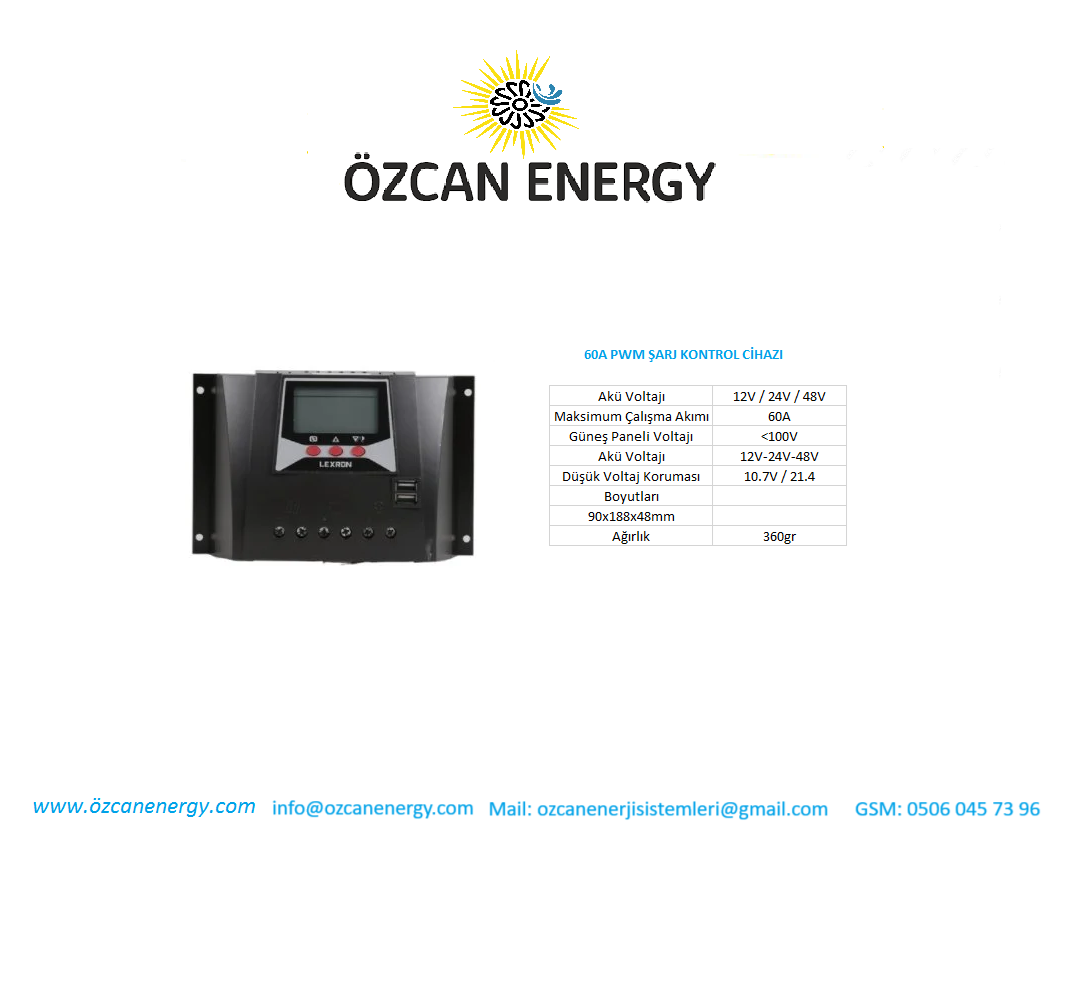 ÖZCAN ENERGY

LEXRON

60A PWM ŞARJ KONTROL CİHAZI

| Akü Voltajı | 12V / 24V / 48V |
|---|---|
| Maksimum Çalışma Akımı | 60A |
| Güneş Paneli Voltajı | <100V |
| Akü Voltajı | 12V-24V-48V |
| Düşük Voltaj Koruması | 10.7V / 21.4 |
| Boyutları | |
| 90x188x48mm | |
| Ağırlık | 360gr |

www.özcanenergy.com info@ozcanenergy.com Mail: ozcanenerjisistemleri@gmail.com GSM: 0506 045 73 96